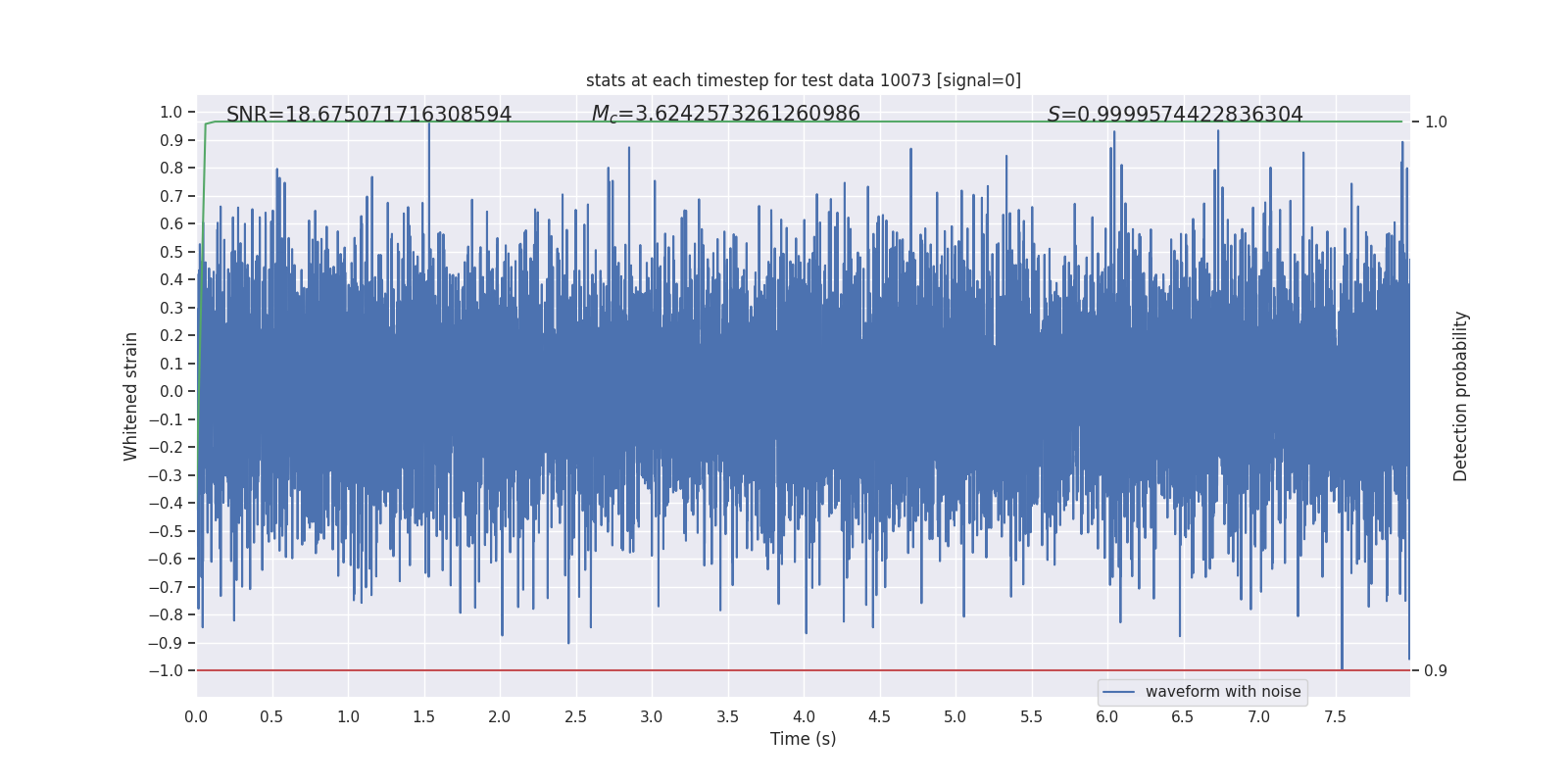 stats at each timestep for test data 10073 [signal=0]

SNR=18.675071716308594 $M_c$=3.6242573261260986 $S$=0.9999574422836304

Whitened strain

1.0
0.9
0.8
0.7
0.6
0.5
0.4
0.3
0.2
0.1
0.0
−0.1
−0.2
−0.3
−0.4
−0.5
−0.6
−0.7
−0.8
−0.9
−1.0

Detection probability

1.0
0.9

waveform with noise

0.0 0.5 1.0 1.5 2.0 2.5 3.0 3.5 4.0 4.5 5.0 5.5 6.0 6.5 7.0 7.5

Time (s)